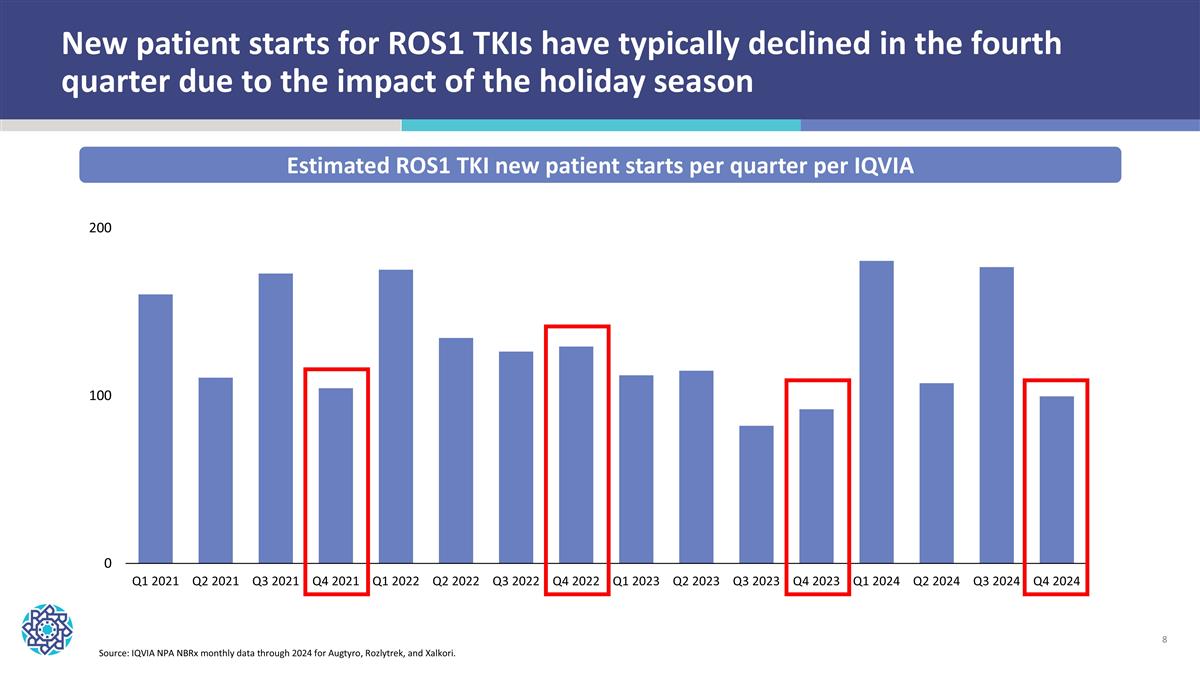 New patient starts for ROS1 TKIs have typically declined in the fourth quarter due to the impact of the holiday season

Estimated ROS1 TKI new patient starts per quarter per IQVIA

200

100

0

Q1 2021 Q2 2021 Q3 2021 Q4 2021 Q1 2022 Q2 2022 Q3 2022 Q4 2022 Q1 2023 Q2 2023 Q3 2023 Q4 2023 Q1 2024 Q2 2024 Q3 2024 Q4 2024

8

Source: IQVIA NPA NBRx monthly data through 2024 for Augtyro, Rozlytrek, and Xalkori.